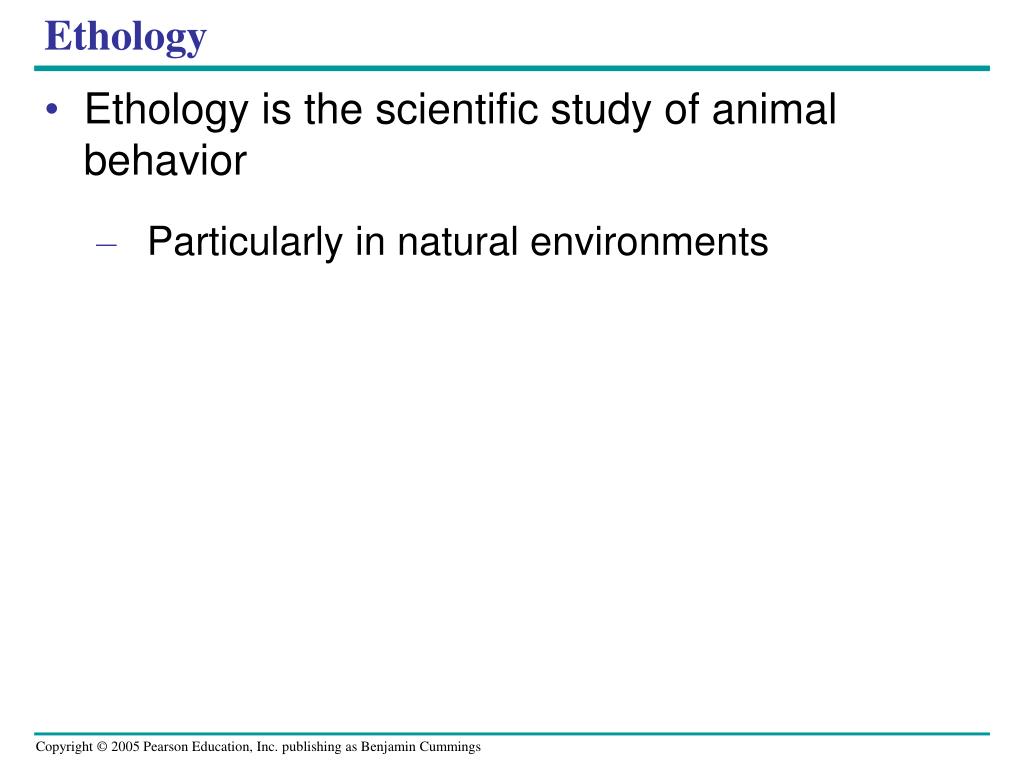 Ethology

• Ethology is the scientific study of animal behavior

– Particularly in natural environments

Copyright © 2005 Pearson Education, Inc. publishing as Benjamin Cummings